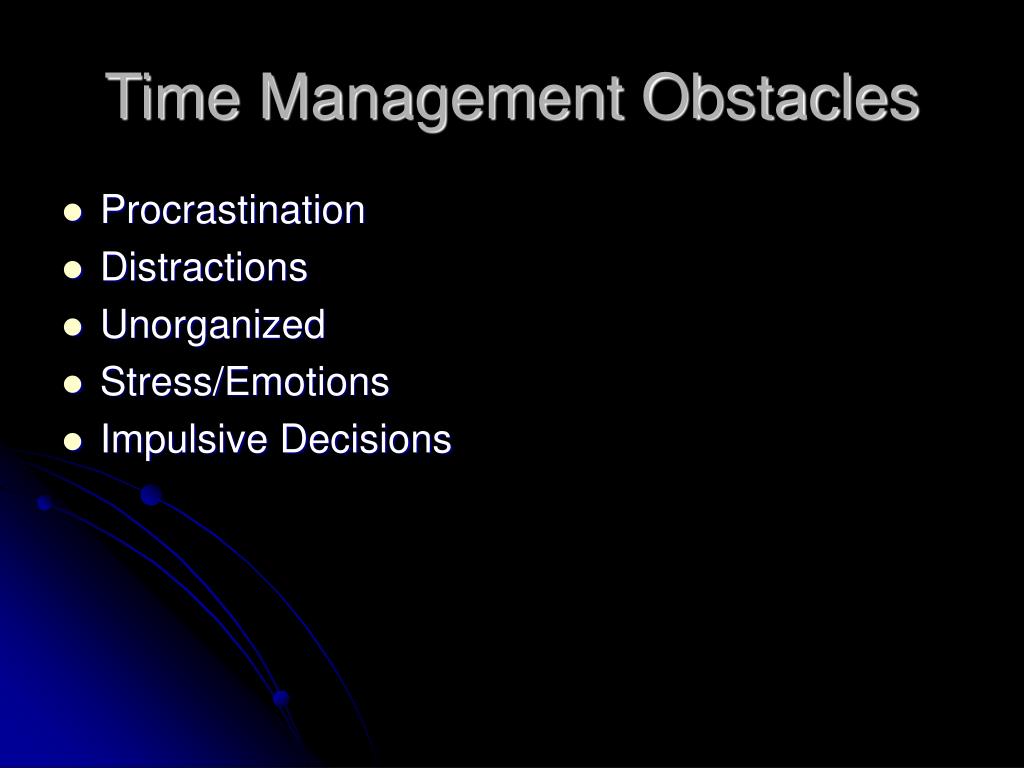 Time Management Obstacles

- Procrastination
- Distractions
- Unorganized
- Stress/Emotions
- Impulsive Decisions